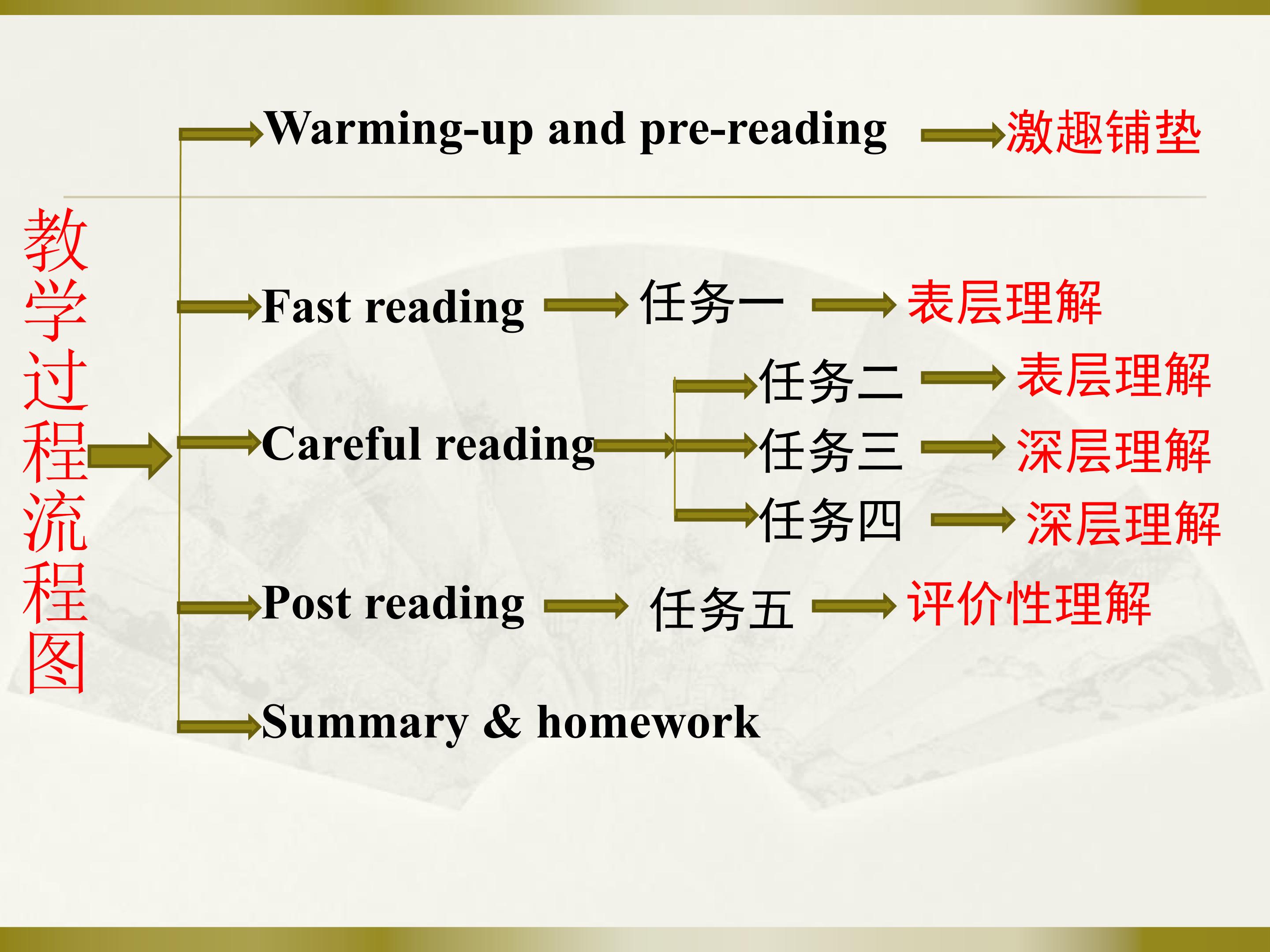 教学过程流程图

Warming-up and pre-reading 激趣铺垫

Fast reading 任务一 表层理解

Careful reading
任务二 表层理解
任务三 深层理解
任务四 深层理解

Post reading 任务五 评价性理解

Summary & homework